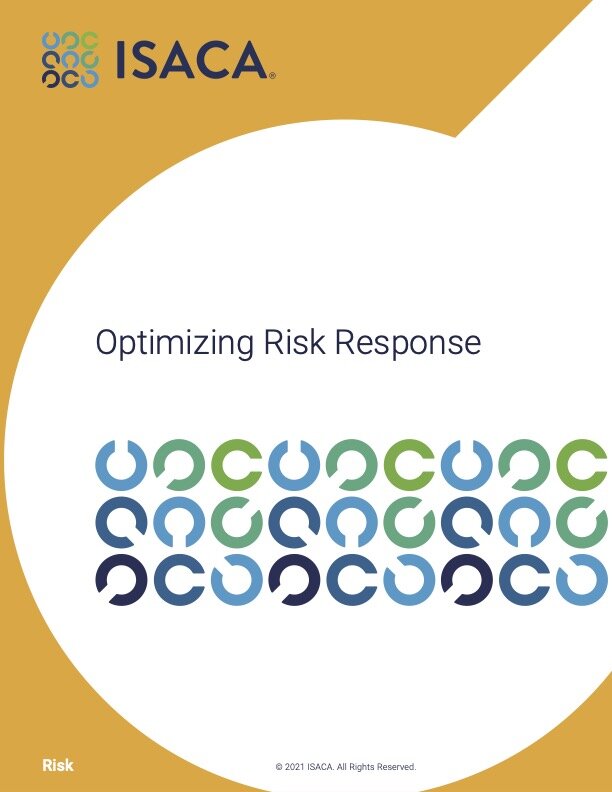 ISACA®

Optimizing Risk Response

Risk

© 2021 ISACA. All Rights Reserved.